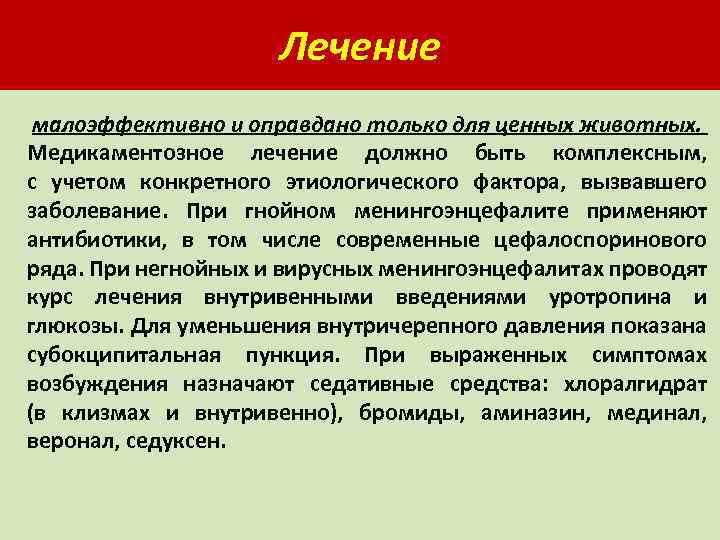 Лечение

малоэффективно и оправдано только для ценных животных. Медикаментозное лечение должно быть комплексным, с учетом конкретного этиологического фактора, вызвавшего заболевание. При гнойном менингоэнцефалите применяют антибиотики, в том числе современные цефалоспоринового ряда. При негнойных и вирусных менингоэнцефалитах проводят курс лечения внутривенными введениями уротропина и глюкозы. Для уменьшения внутричерепного давления показана субокципитальная пункция. При выраженных симптомах возбуждения назначают седативные средства: хлоралгидрат (в клизмах и внутривенно), бромиды, аминазин, мединал, веронал, седуксен.